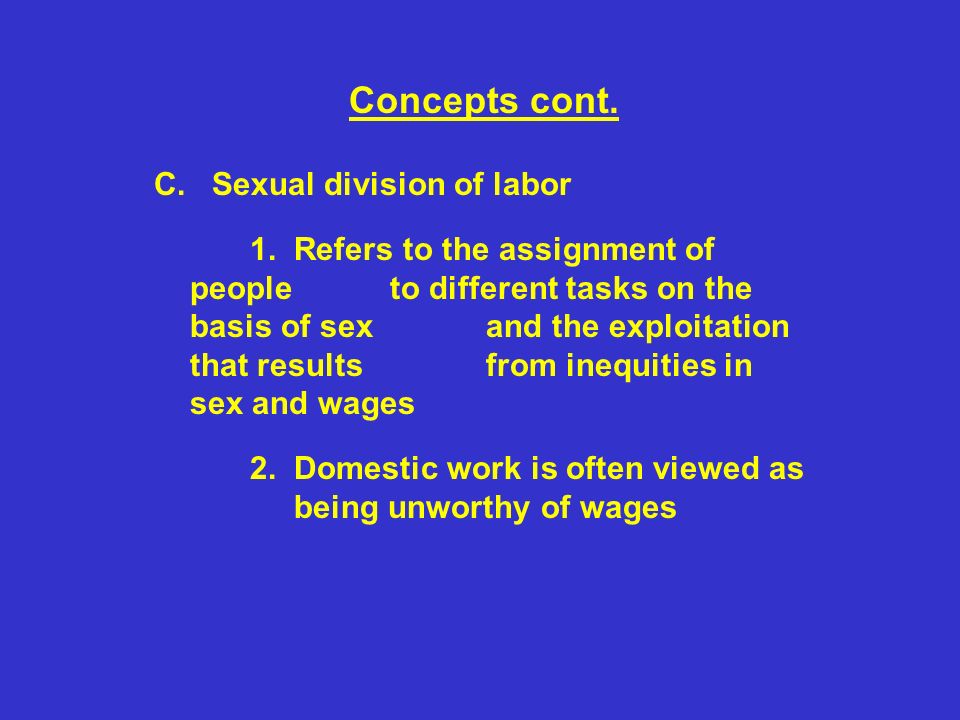 Concepts cont.

C. Sexual division of labor

1. Refers to the assignment of people to different tasks on the basis of sex and the exploitation that results from inequities in sex and wages

2. Domestic work is often viewed as being unworthy of wages